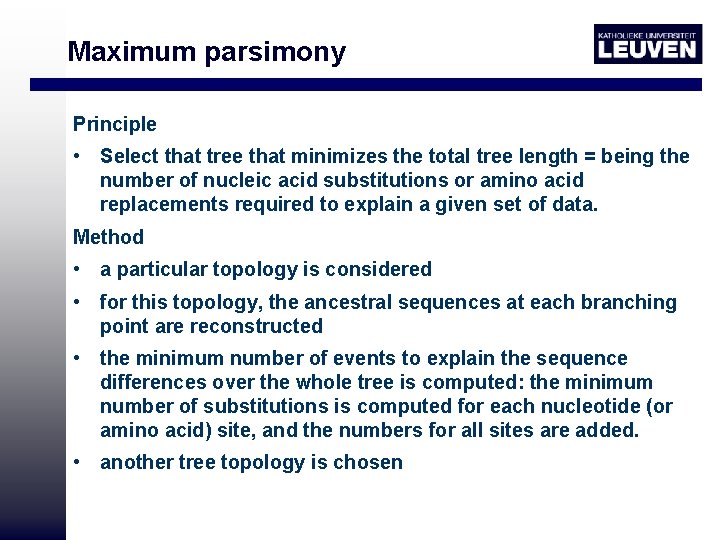 Maximum parsimony

KATHOLIEKE UNIVERSITEIT
LEUVEN

Principle

• Select that tree that minimizes the total tree length = being the number of nucleic acid substitutions or amino acid replacements required to explain a given set of data.

Method

• a particular topology is considered

• for this topology, the ancestral sequences at each branching point are reconstructed

• the minimum number of events to explain the sequence differences over the whole tree is computed: the minimum number of substitutions is computed for each nucleotide (or amino acid) site, and the numbers for all sites are added.

• another tree topology is chosen